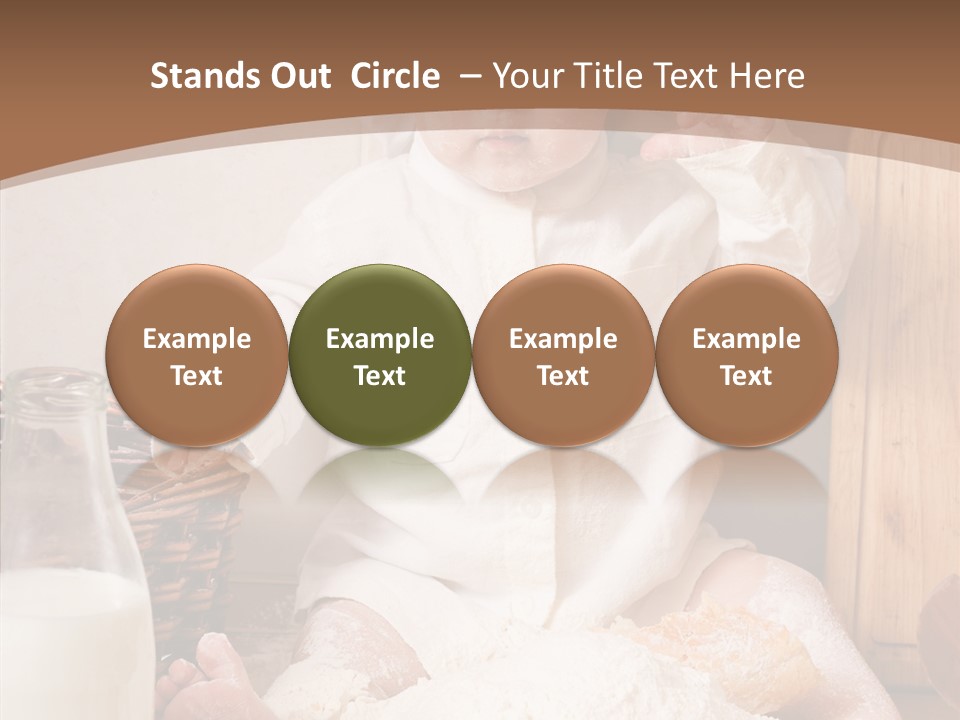 Stands Out Circle – Your Title Text Here

Example Text

Example Text

Example Text

Example Text